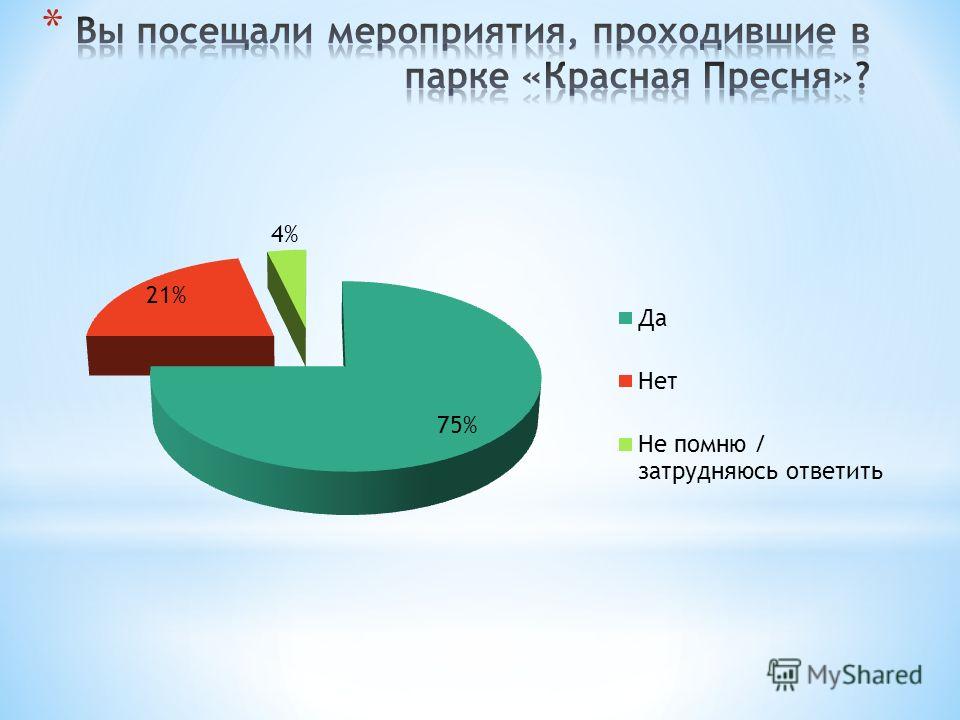 * Вы посещали мероприятия, проходившие в парке «Красная Пресня»?

4%

21%

75%

Да

Нет

Не помню / затрудняюсь ответить

MyShared